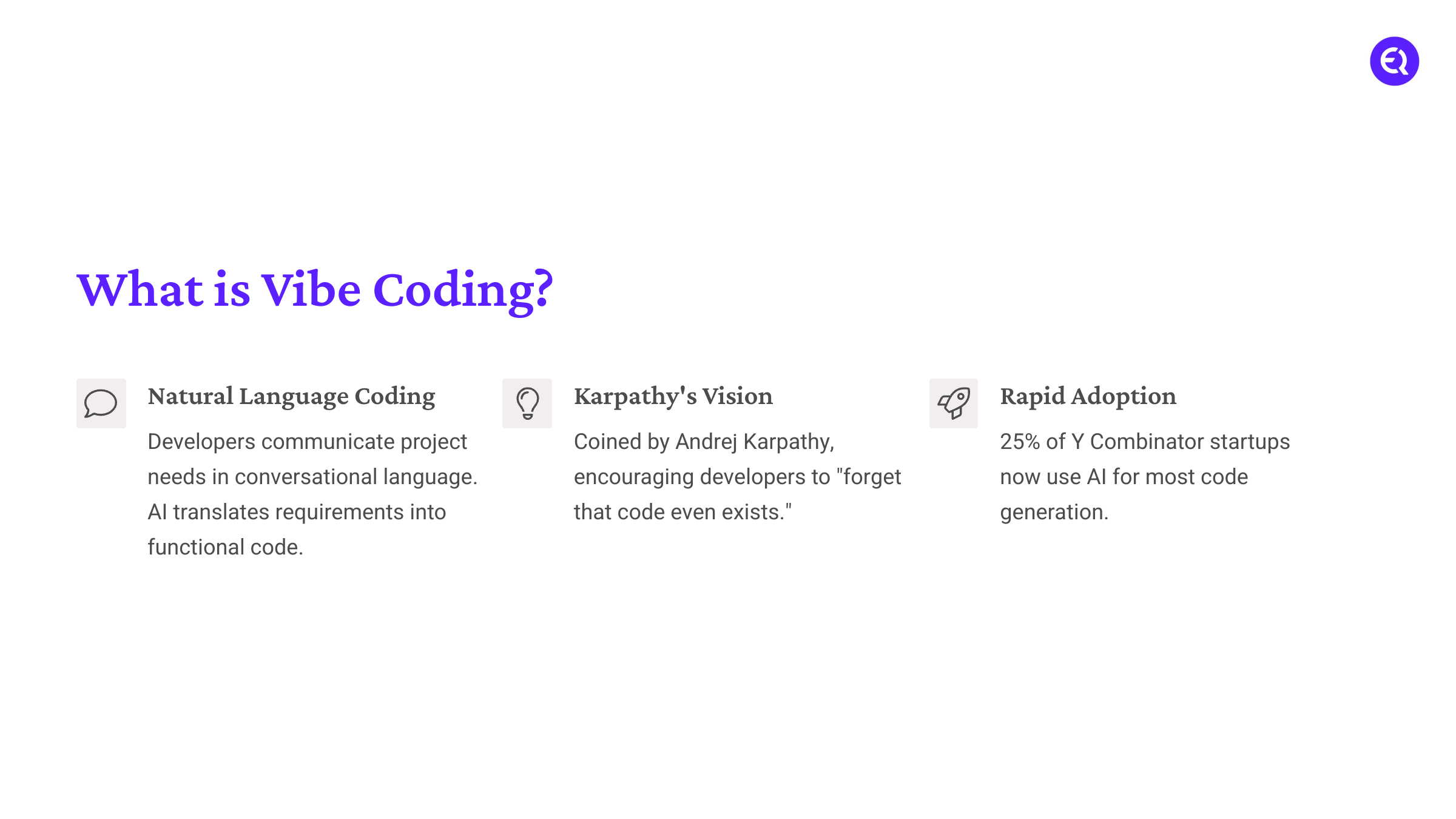 What is Vibe Coding?

Natural Language Coding

Developers communicate project needs in conversational language. AI translates requirements into functional code.

Karpathy's Vision

Coined by Andrej Karpathy, encouraging developers to "forget that code even exists."

Rapid Adoption

25% of Y Combinator startups now use AI for most code generation.